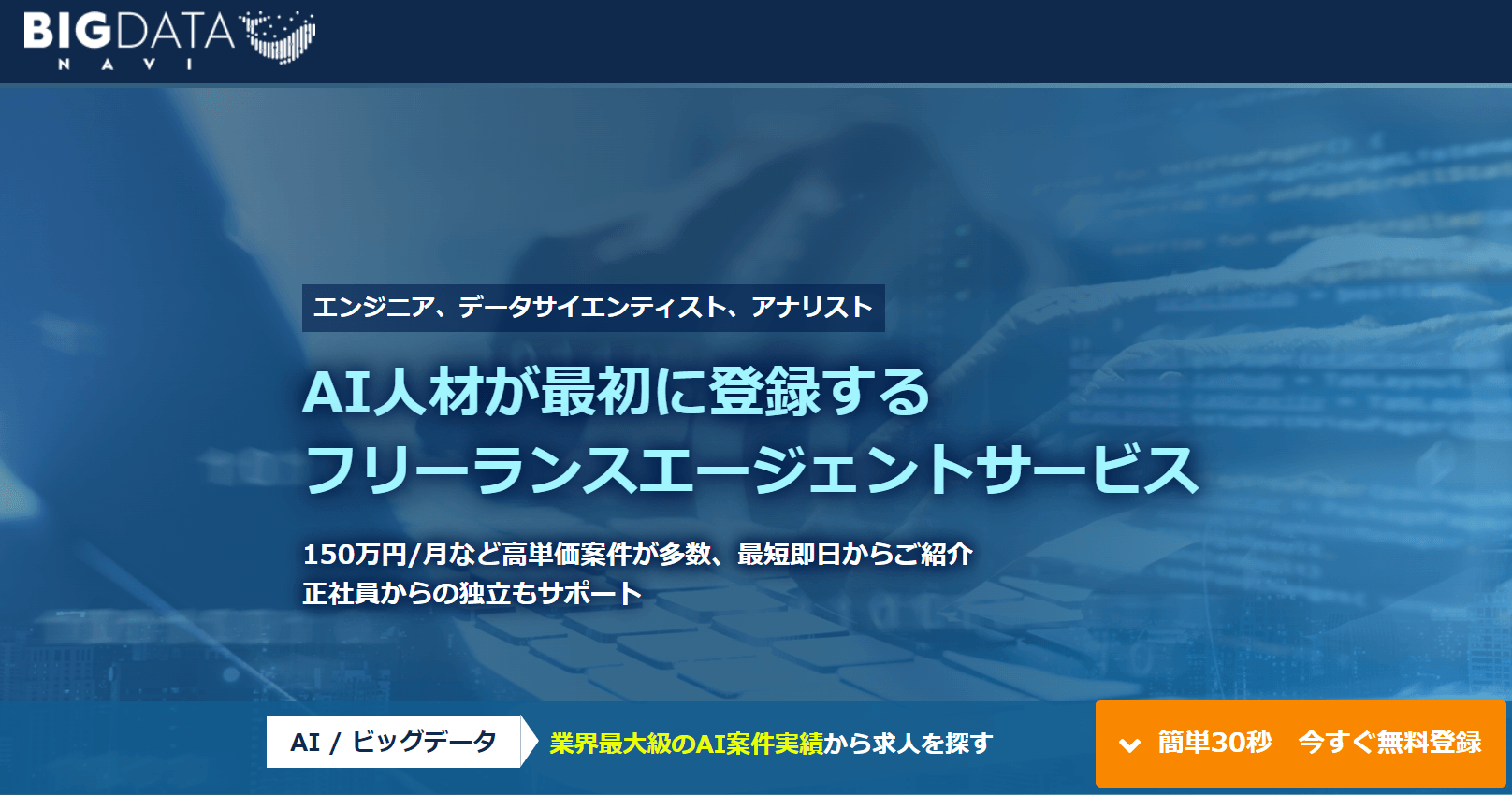 BIGDATA
NAVI

エンジニア、データサイエンティスト、アナリスト

AI人材が最初に登録する
フリーランスエージェントサービス

150万円/月など高単価案件が多数、最短即日からご紹介
正社員からの独立もサポート

AI / ビッグデータ

業界最大級のAI案件実績から求人を探す

簡単30秒　今すぐ無料登録